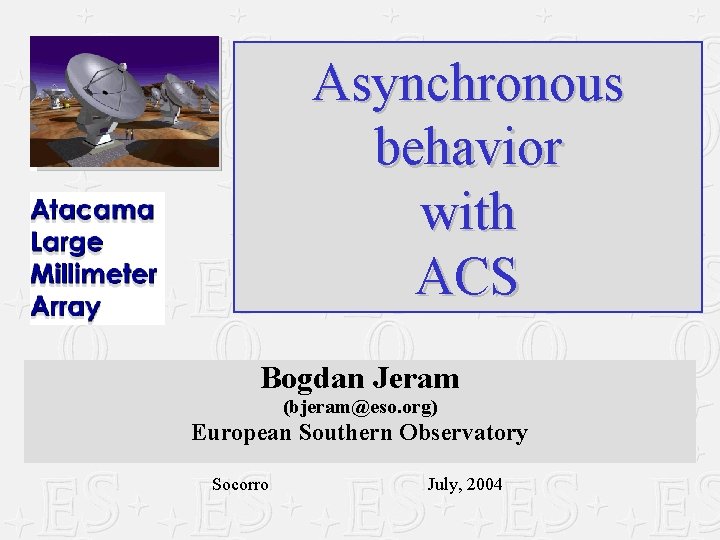 Atacama Large Millimeter Array

Asynchronous behavior with ACS

Bogdan Jeram
(bjeram@eso.org)
European Southern Observatory

Socorro

July, 2004